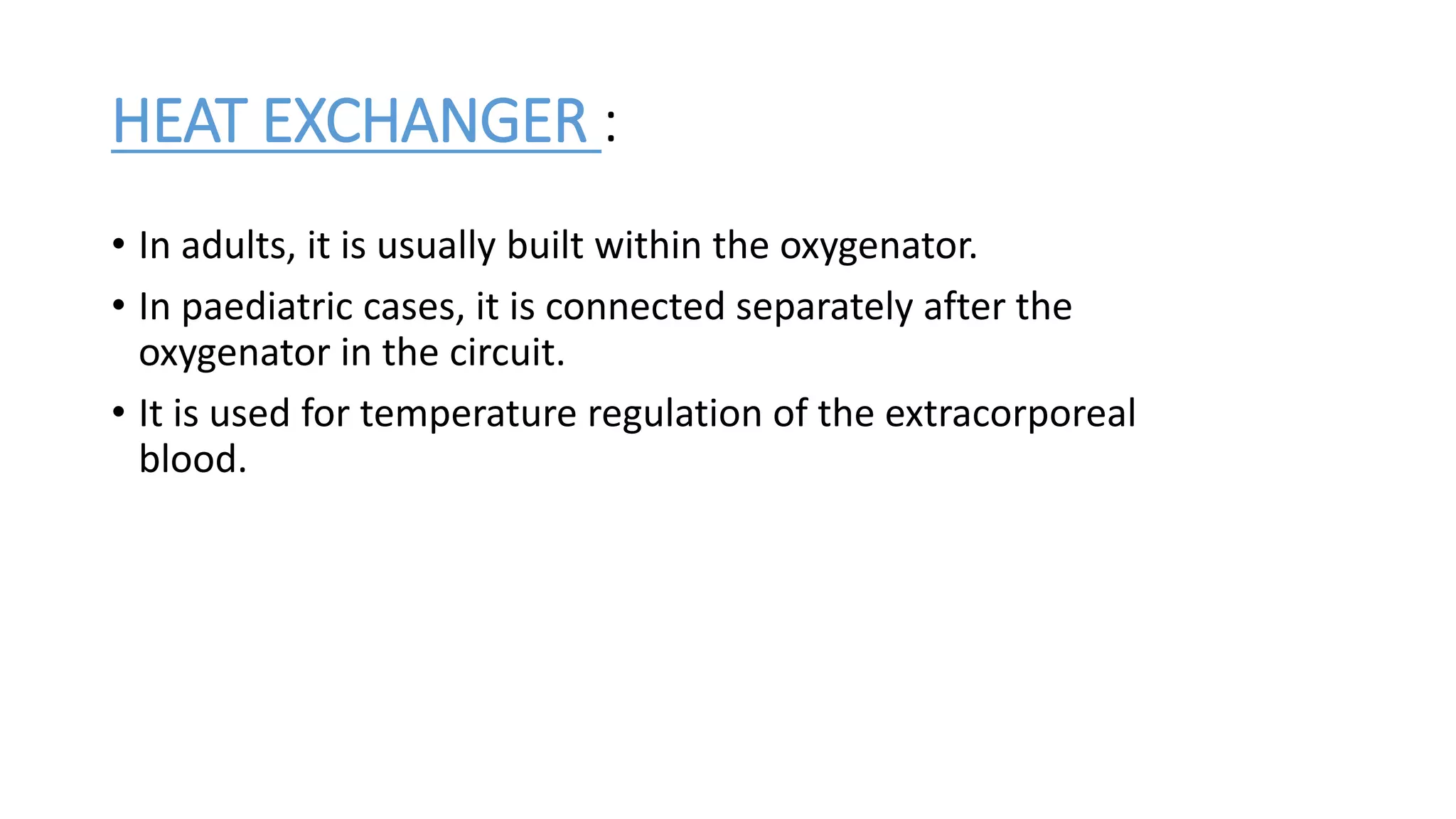 HEAT EXCHANGER :

• In adults, it is usually built within the oxygenator.
• In paediatric cases, it is connected separately after the oxygenator in the circuit.
• It is used for temperature regulation of the extracorporeal blood.